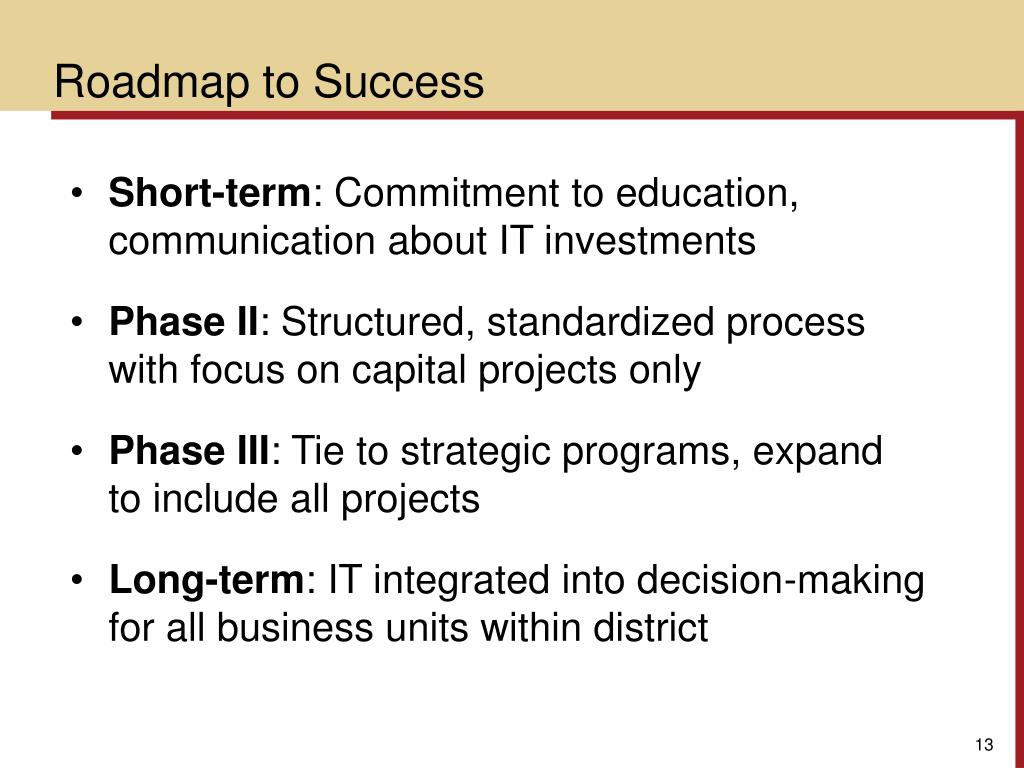 Roadmap to Success

• Short-term: Commitment to education, communication about IT investments

• Phase II: Structured, standardized process with focus on capital projects only

• Phase III: Tie to strategic programs, expand to include all projects

• Long-term: IT integrated into decision-making for all business units within district

13